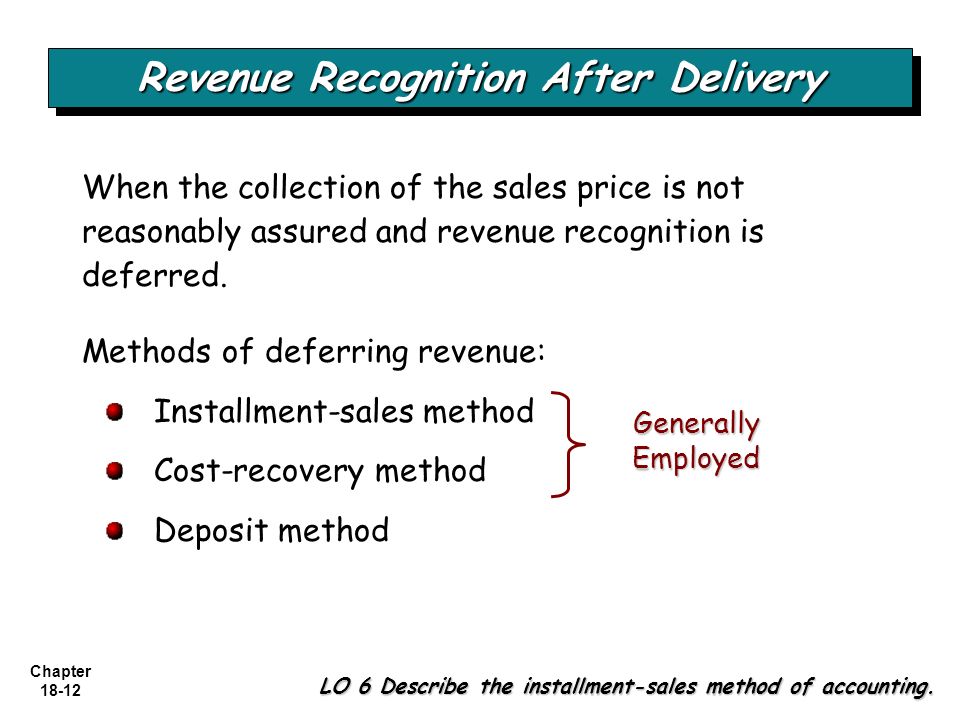 Revenue Recognition After Delivery

When the collection of the sales price is not reasonably assured and revenue recognition is deferred.

Methods of deferring revenue:

Installment-sales method

Cost-recovery method

Deposit method

Generally Employed

Chapter 18-12

LO 6 Describe the installment-sales method of accounting.